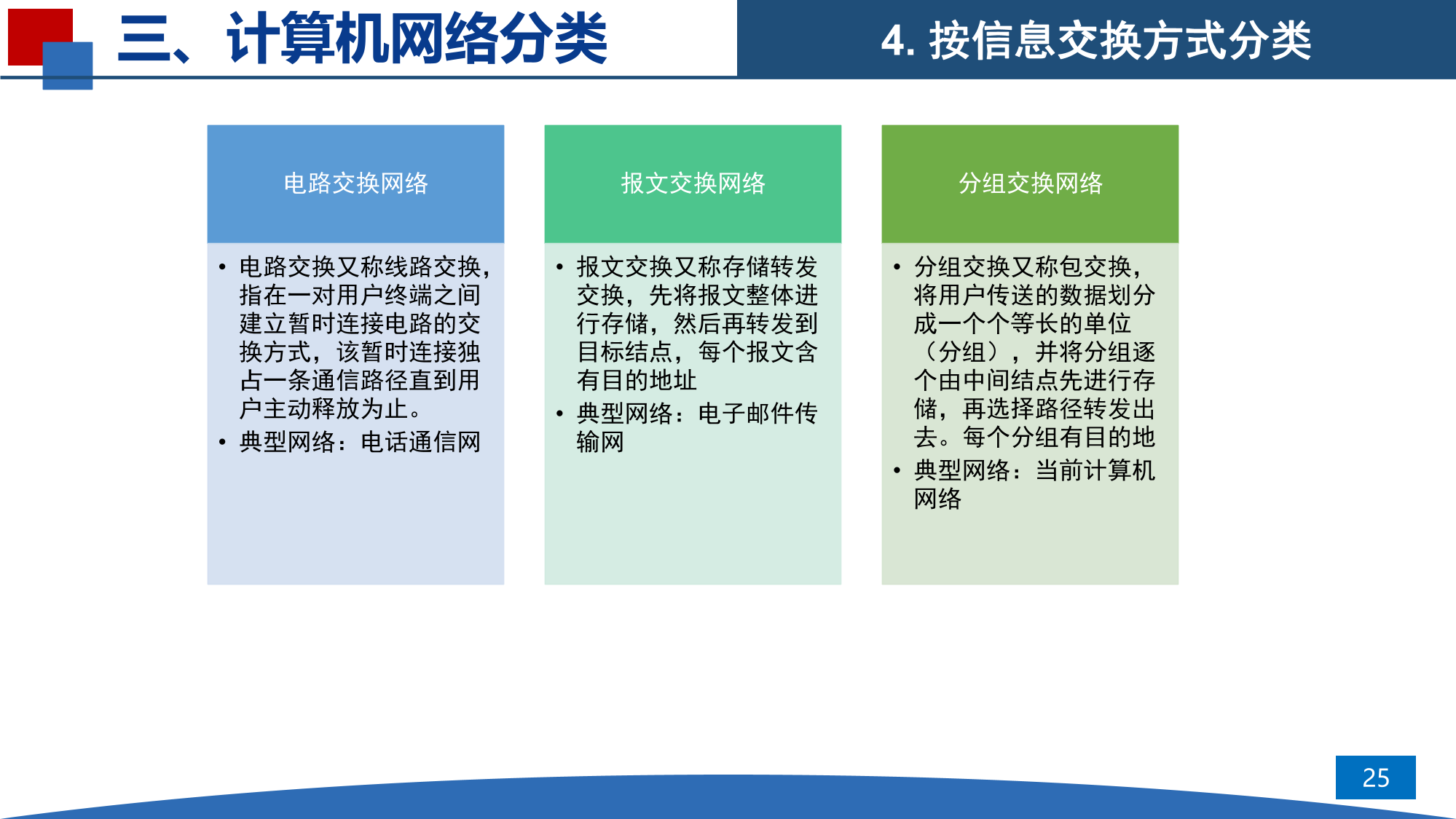 三、计算机网络分类

4. 按信息交换方式分类

电路交换网络

• 电路交换又称线路交换，指在一对用户终端之间建立暂时连接电路的交换方式，该暂时连接独占一条通信路径直到用户主动释放为止。
• 典型网络：电话通信网

报文交换网络

• 报文交换又称存储转发交换，先将报文整体进行存储，然后再转发到目标结点，每个报文含有目的地址
• 典型网络：电子邮件传输网

分组交换网络

• 分组交换又称包交换，将用户传送的数据划分成一个个等长的单位（分组），并将分组逐个由中间结点先进行存储，再选择路径转发出去。每个分组有目的地
• 典型网络：当前计算机网络

25